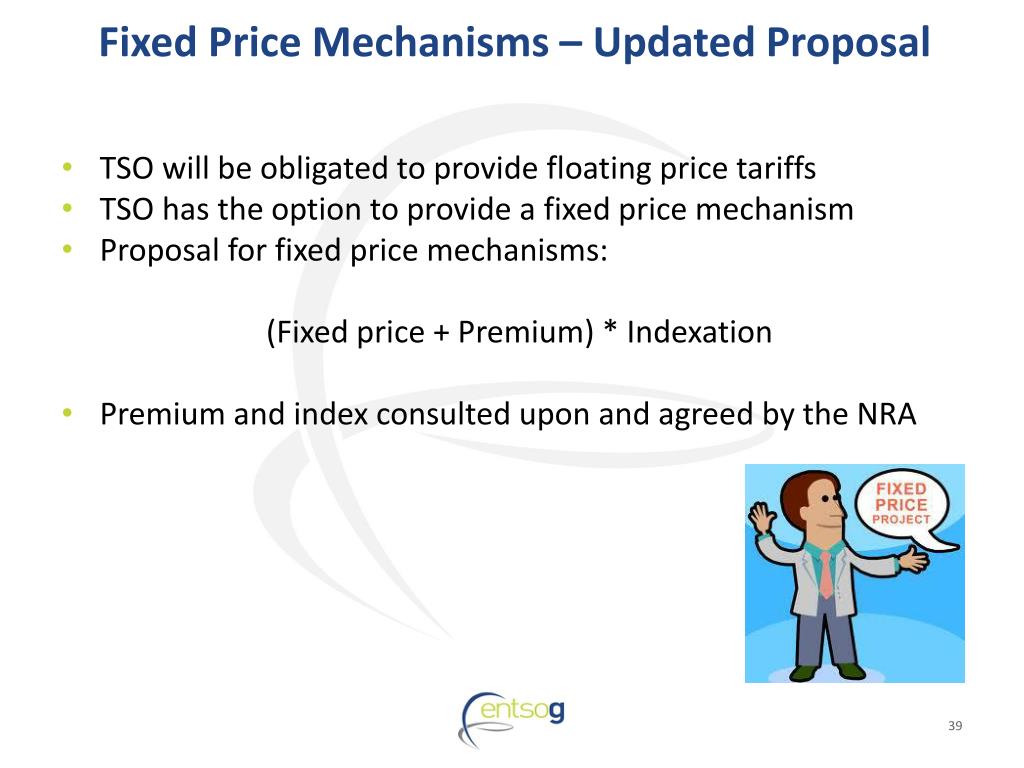 Fixed Price Mechanisms – Updated Proposal

• TSO will be obligated to provide floating price tariffs
• TSO has the option to provide a fixed price mechanism
• Proposal for fixed price mechanisms:

(Fixed price + Premium) * Indexation

• Premium and index consulted upon and agreed by the NRA

FIXED PRICE PROJECT

entsog

39